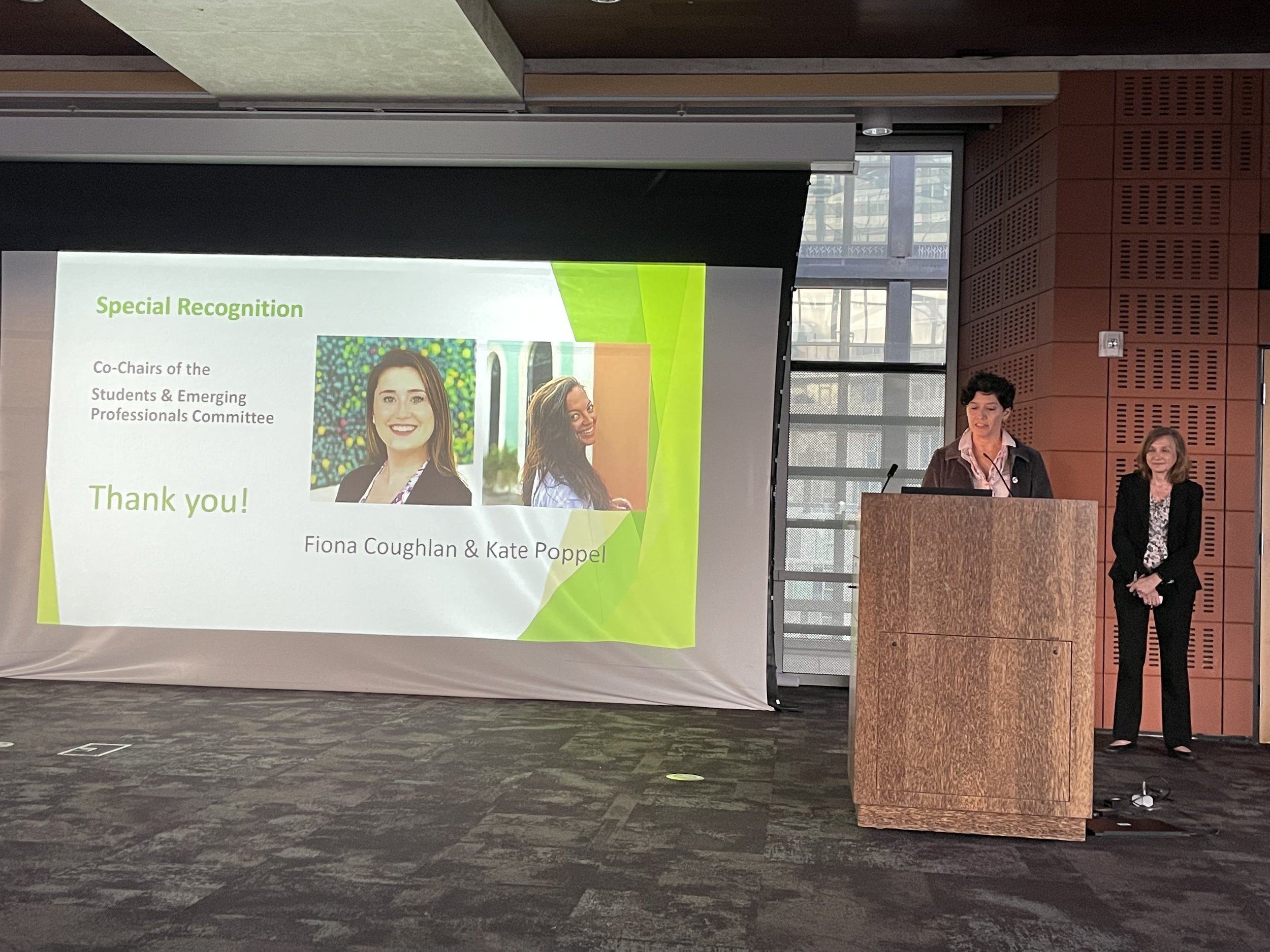 Special Recognition

Co-Chairs of the
Students & Emerging Professionals Committee

Thank you!

Fiona Coughlan & Kate Poppel